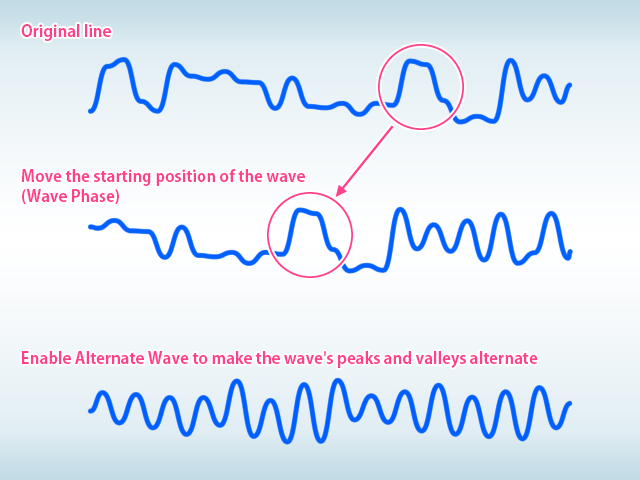 Original line

Move the starting position of the wave (Wave Phase)

Enable Alternate Wave to make the wave's peaks and valleys alternate